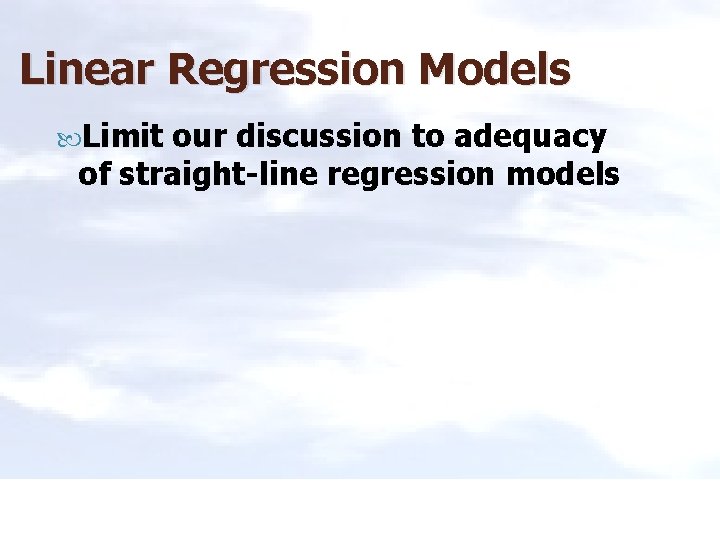 Linear Regression Models

Limit our discussion to adequacy of straight-line regression models